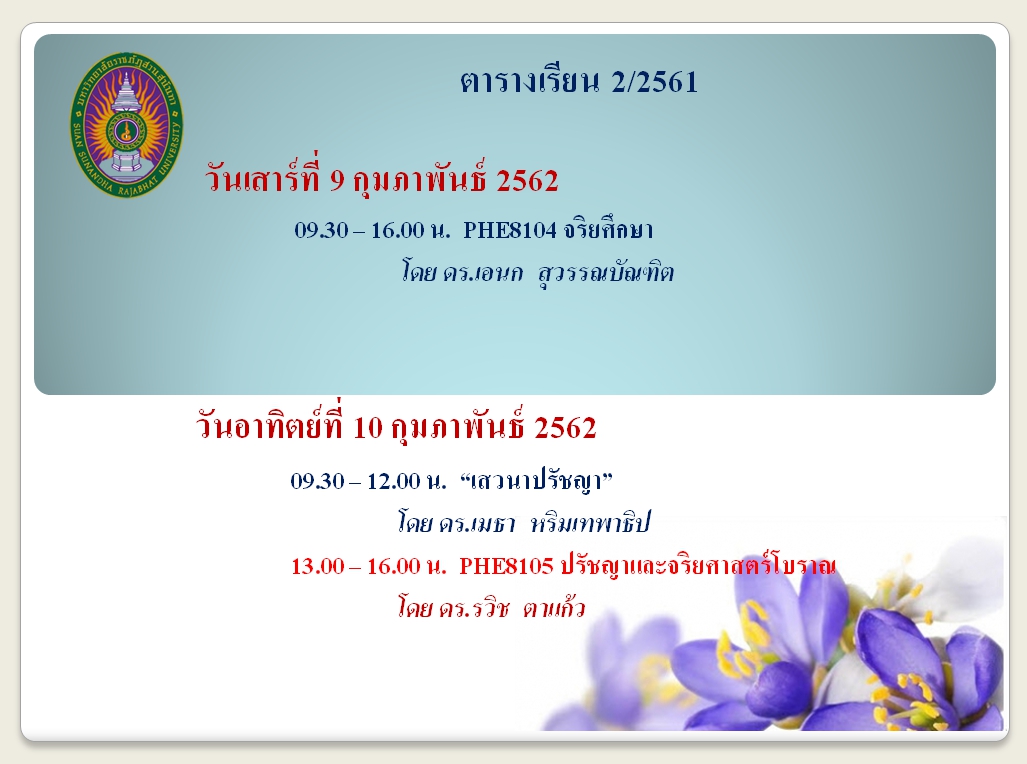 มหาวิทยาลัยราชภัฏสวนสุนันทา
SUAN SUNANDHA RAJABHAT UNIVERSITY

ตารางเรียน 2/2561

วันเสาร์ที่ 9 กุมภาพันธ์ 2562

09.30 – 16.00 น. PHE8104 จริยศึกษา

โดย ดร.เอนก สุวรรณบัณฑิต

วันอาทิตย์ที่ 10 กุมภาพันธ์ 2562

09.30 – 12.00 น. “เสวนาปรัชญา”

โดย ดร.เมธา หริมเทพาธิป

13.00 – 16.00 น. PHE8105 ปรัชญาและจริยศาสตร์โบราณ

โดย ดร.รวิช ตาแก้ว